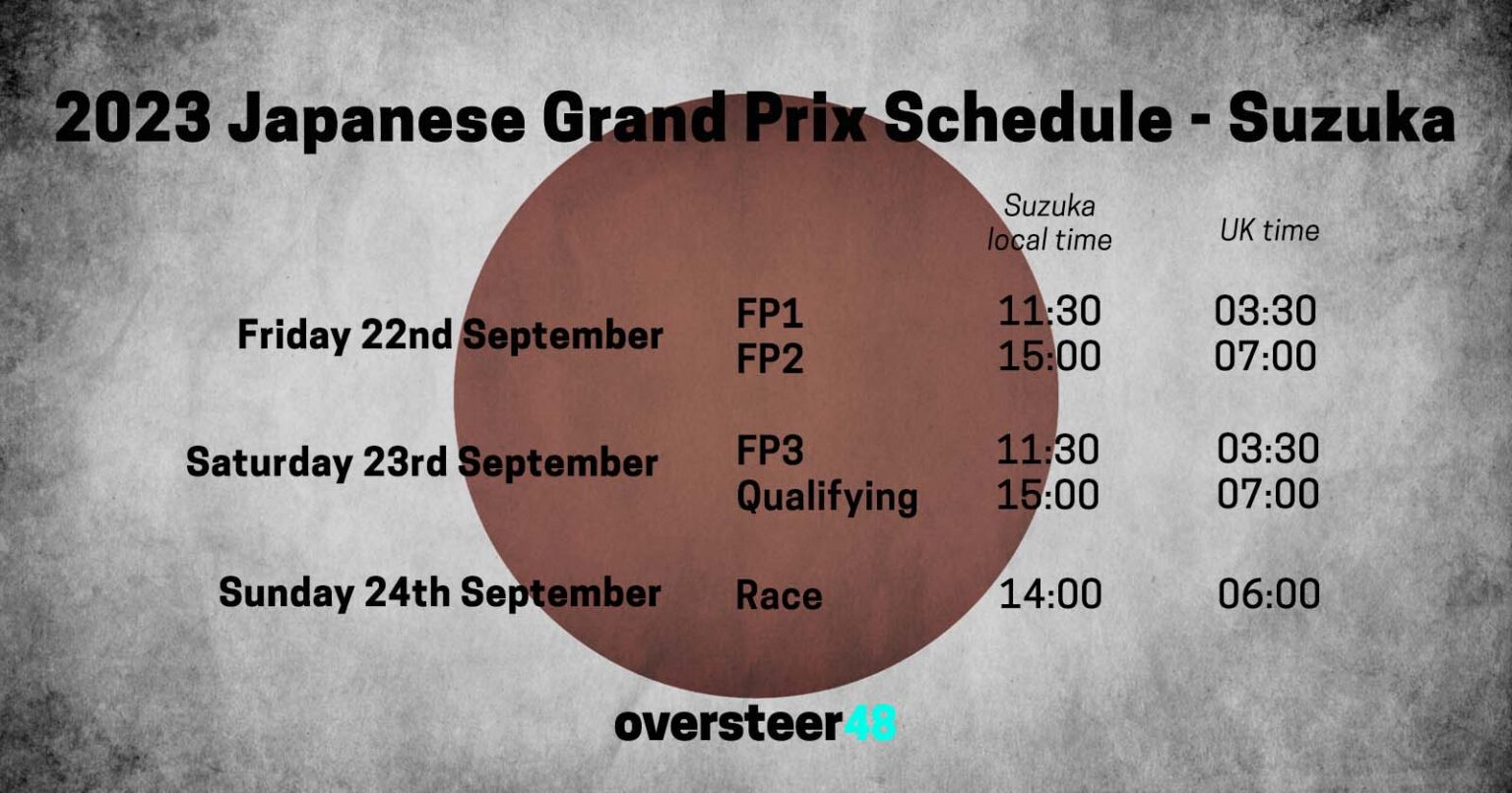 2023 Japanese Grand Prix Schedule - Suzuka

| | | Suzuka local time | UK time |
|---|---|---|---|
| Friday 22nd September | FP1 | 11:30 | 03:30 |
| | FP2 | 15:00 | 07:00 |
| Saturday 23rd September | FP3 | 11:30 | 03:30 |
| | Qualifying | 15:00 | 07:00 |
| Sunday 24th September | Race | 14:00 | 06:00 |

oversteer48